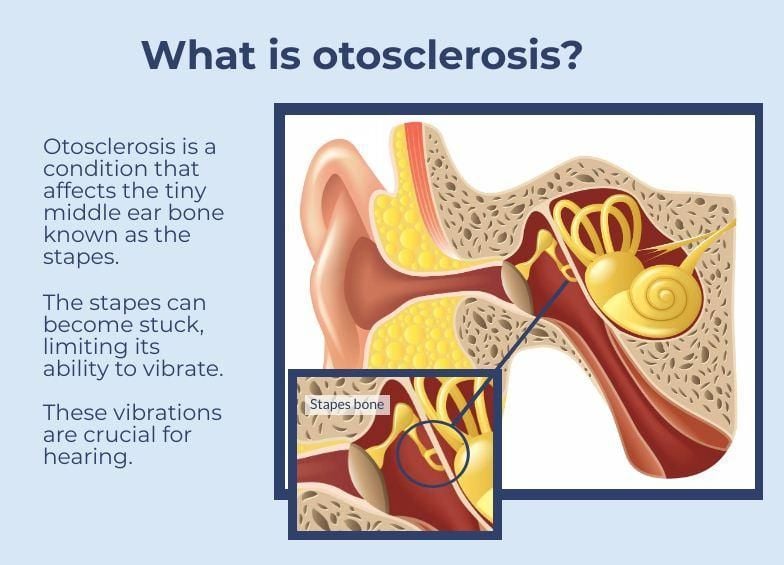 What is otosclerosis?

Otosclerosis is a condition that affects the tiny middle ear bone known as the stapes.

The stapes can become stuck, limiting its ability to vibrate.

These vibrations are crucial for hearing.

Stapes bone